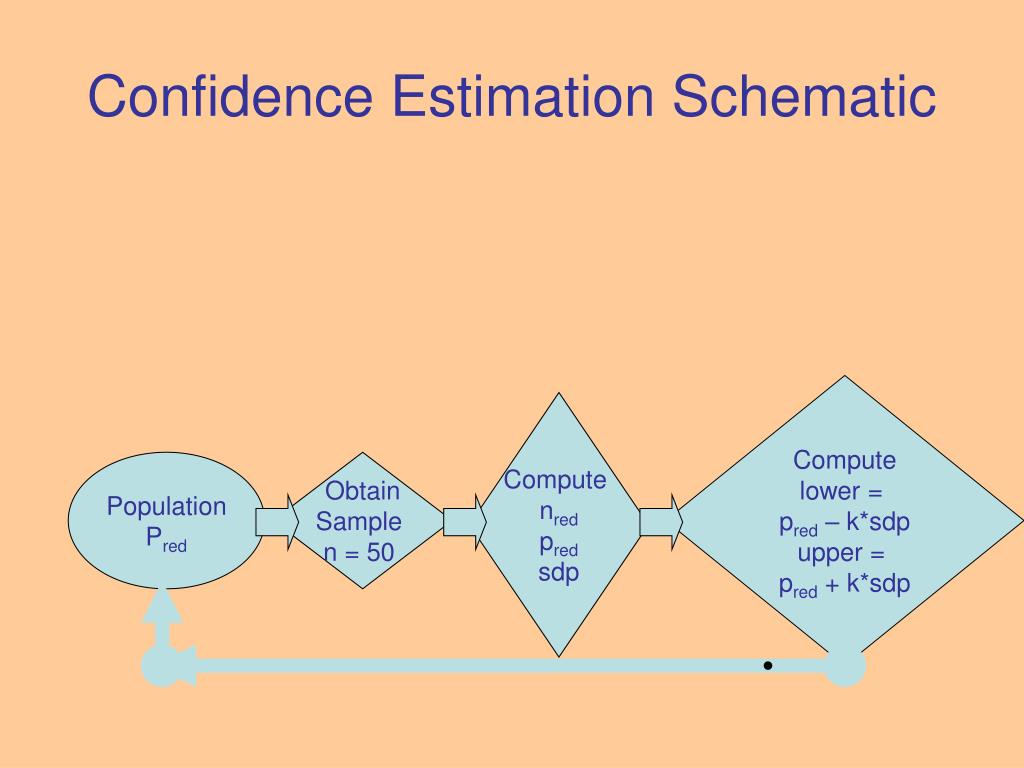 Confidence Estimation Schematic

Population
$P_{red}$

Obtain
Sample
n = 50

Compute
$n_{red}$
$p_{red}$
sdp

Compute
lower =
$p_{red}$ – k*sdp
upper =
$p_{red}$ + k*sdp